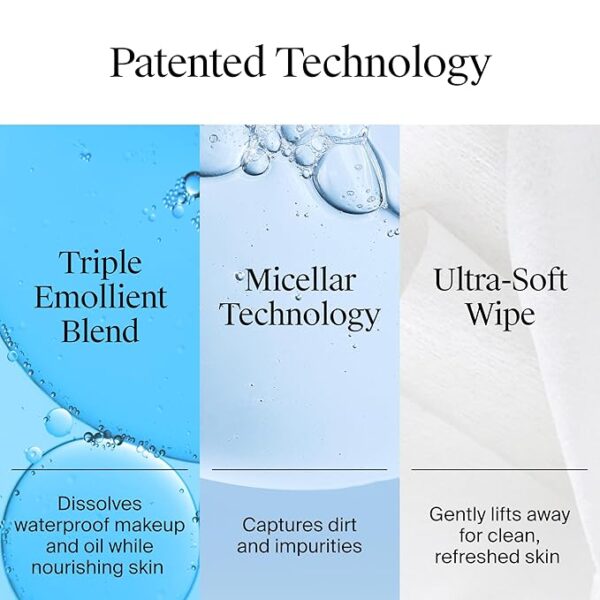 Patented Technology

Triple Emollient Blend

Dissolves waterproof makeup and oil while nourishing skin

Micellar Technology

Captures dirt and impurities

Ultra-Soft Wipe

Gently lifts away for clean, refreshed skin